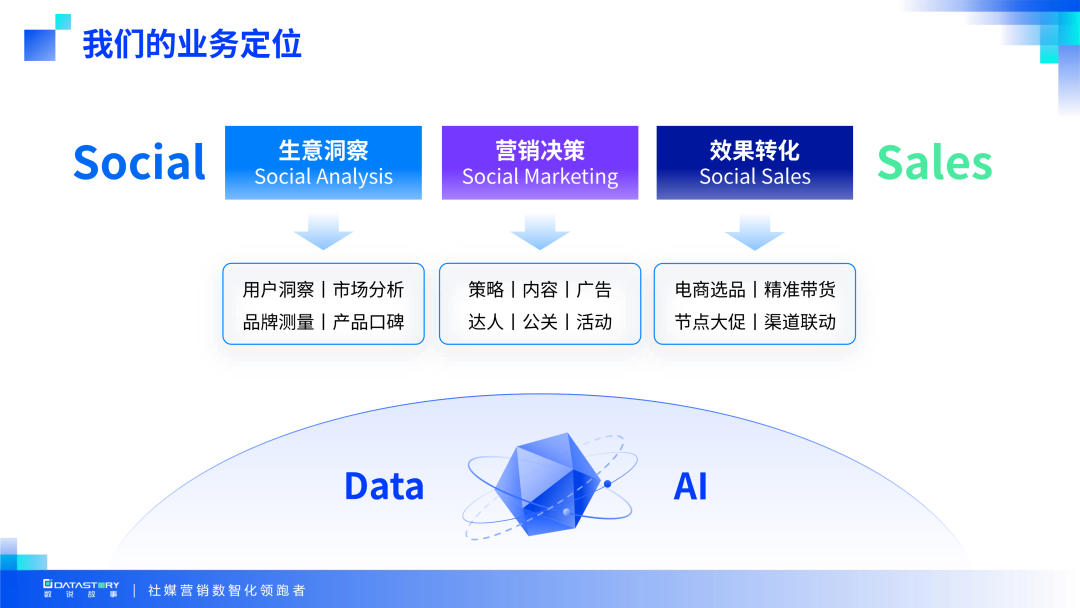 我们的业务定位

Social

生意洞察
Social Analysis

营销决策
Social Marketing

效果转化
Social Sales

Sales

用户洞察丨市场分析
品牌测量丨产品口碑

策略丨内容丨广告
达人丨公关丨活动

电商选品丨精准带货
节点大促丨渠道联动

Data

AI

DATASTORY
数说故事

社媒营销数智化领跑者